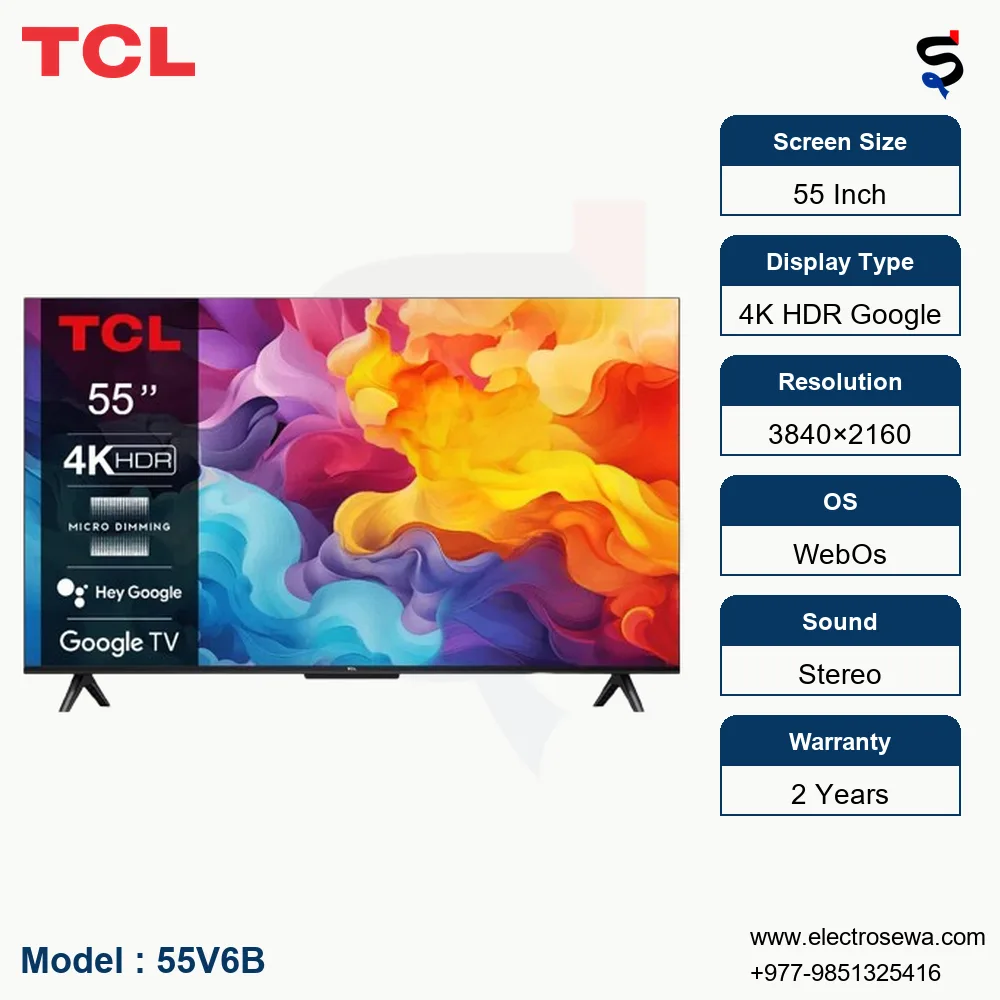 TCL

TCL
55"
4K HDR
MICRO DIMMING
Hey Google
Google TV

TCL

Screen Size
55 Inch

Display Type
4K HDR Google

Resolution
3840×2160

OS
WebOs

Sound
Stereo

Warranty
2 Years

Model : 55V6B

www.electrosewa.com
+977-9851325416